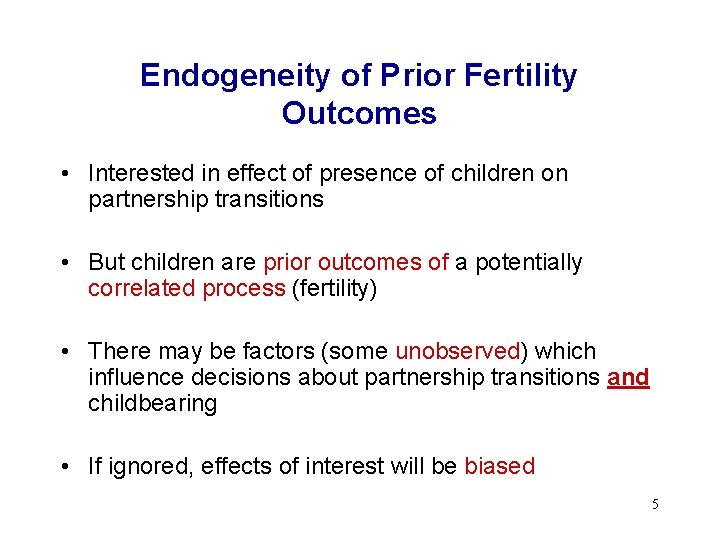 Endogeneity of Prior Fertility Outcomes

• Interested in effect of presence of children on partnership transitions

• But children are prior outcomes of a potentially correlated process (fertility)

• There may be factors (some unobserved) which influence decisions about partnership transitions and childbearing

• If ignored, effects of interest will be biased

5